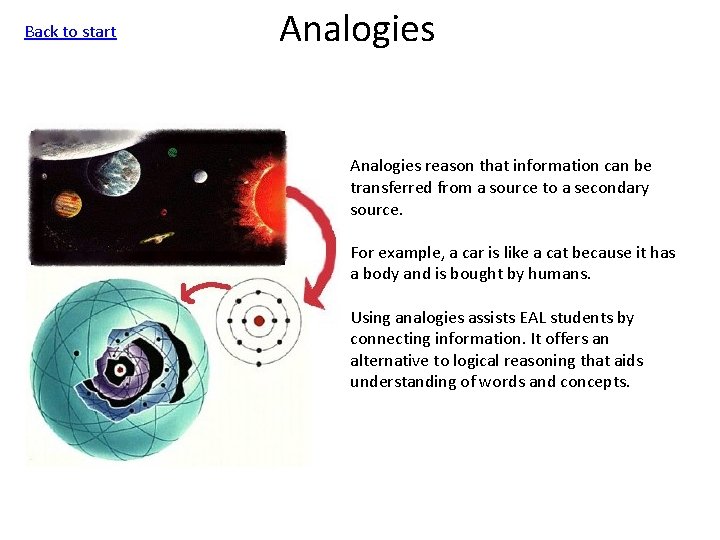 Back to start

Analogies

Analogies reason that information can be transferred from a source to a secondary source.

For example, a car is like a cat because it has a body and is bought by humans.

Using analogies assists EAL students by connecting information. It offers an alternative to logical reasoning that aids understanding of words and concepts.